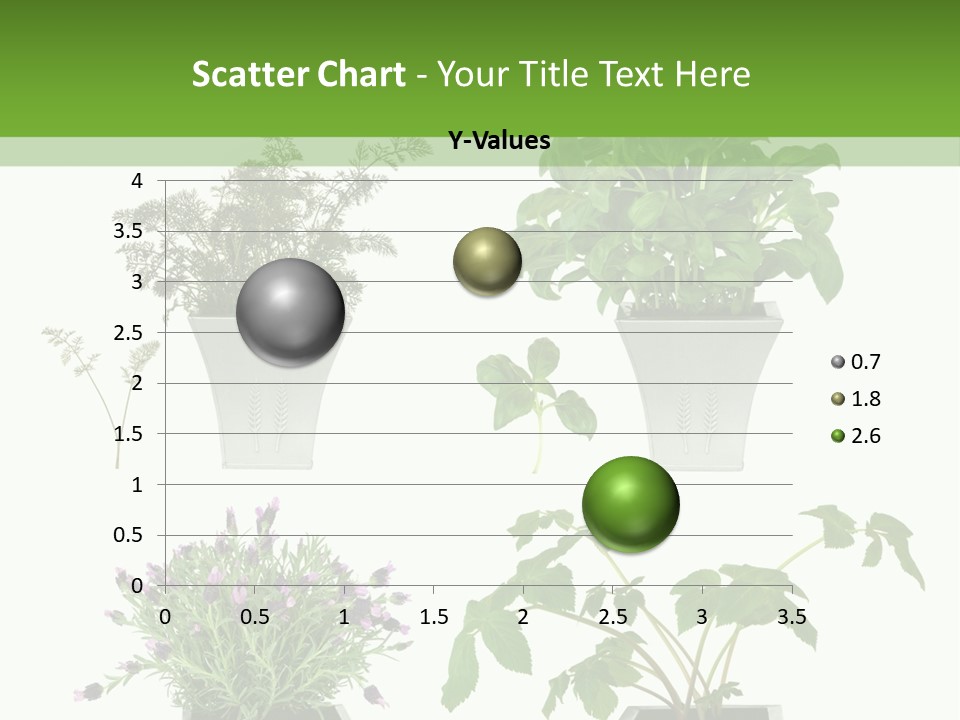 Scatter Chart - Your Title Text Here

Y-Values

4
3.5
3
2.5
2
1.5
1
0.5
0

0 0.5 1 1.5 2 2.5 3 3.5

0.7
1.8
2.6